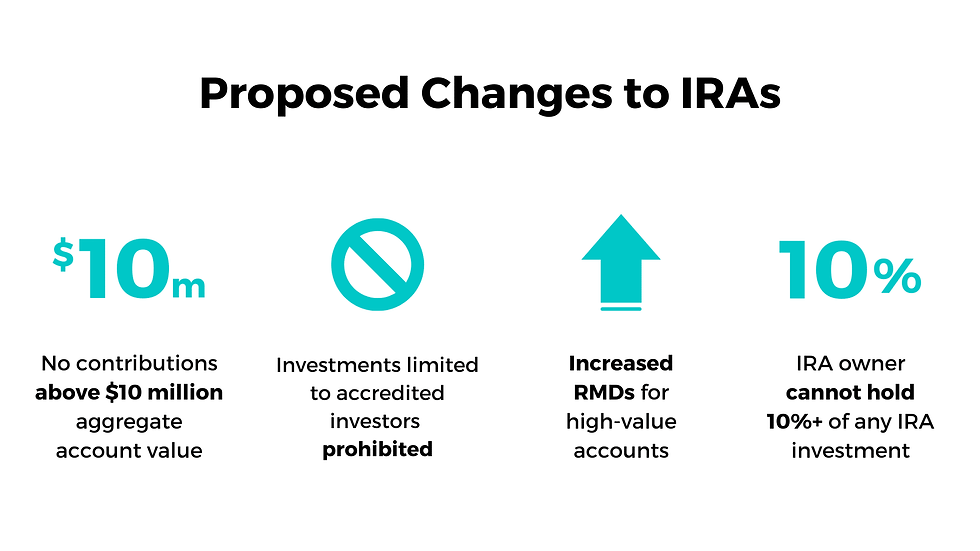 Proposed Changes to IRAs

$10m

No contributions above $10 million aggregate account value

Investments limited to accredited investors prohibited

Increased RMDs for high-value accounts

10%

IRA owner cannot hold 10%+ of any IRA investment